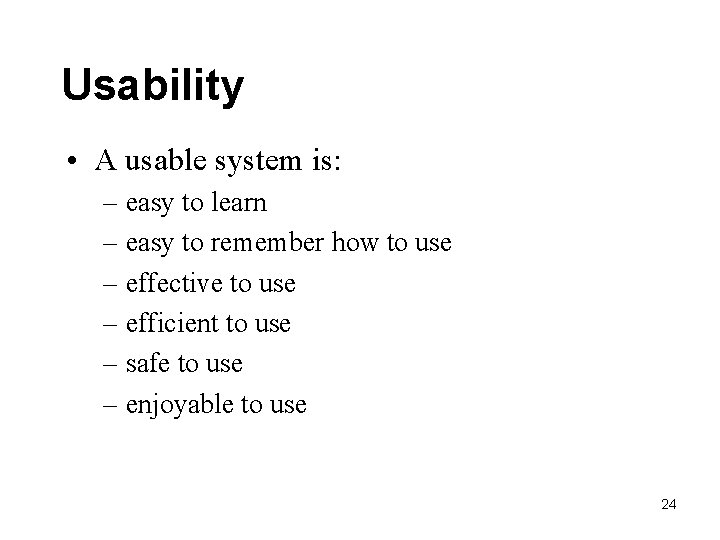 Usability

• A usable system is:
– easy to learn
– easy to remember how to use
– effective to use
– efficient to use
– safe to use
– enjoyable to use

24